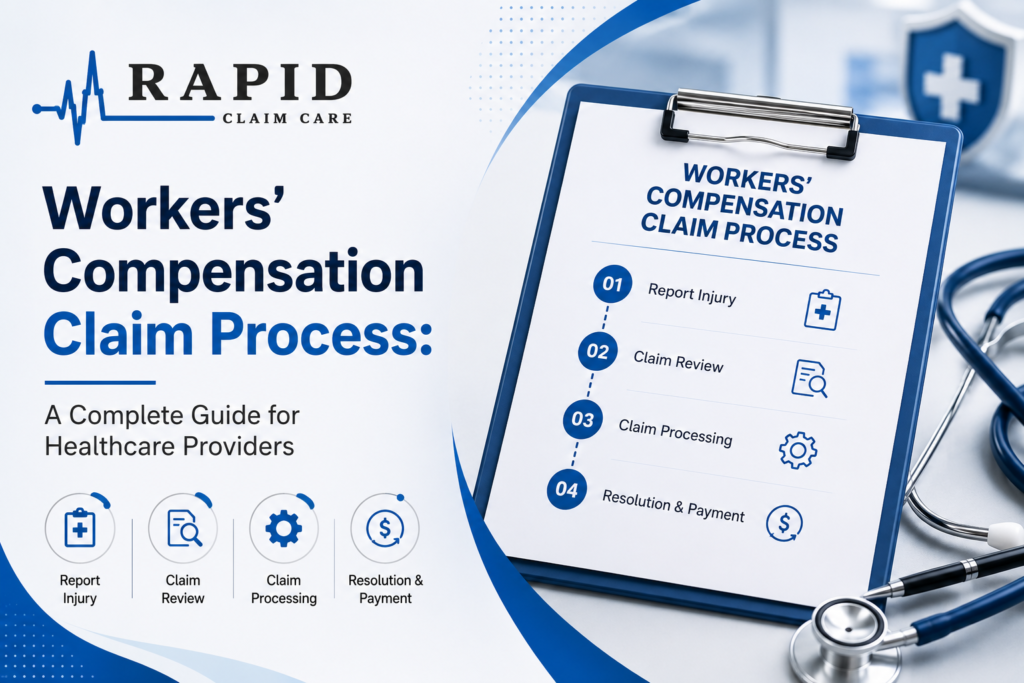 RAPID
CLAIM CARE

Workers' Compensation Claim Process:

A Complete Guide for Healthcare Providers

Report Injury

Claim Review

Claim Processing

Resolution & Payment

WORKERS' COMPENSATION CLAIM PROCESS

01 Report Injury

02 Claim Review

03 Claim Processing

04 Resolution & Payment